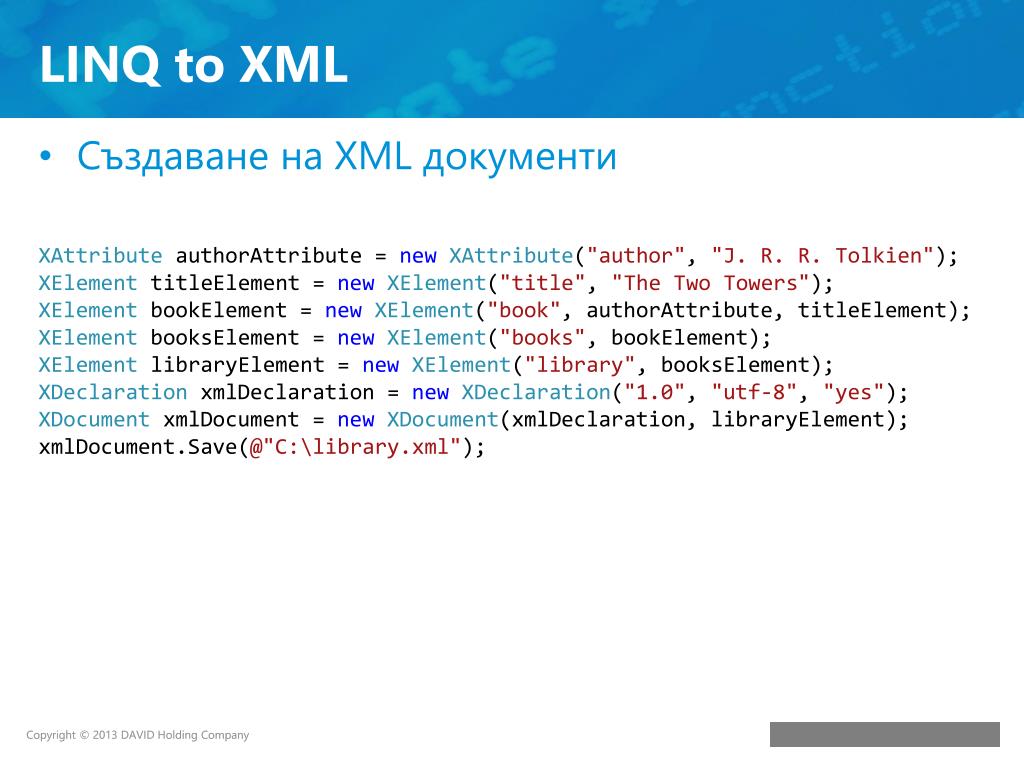 LINQ to XML

• Създаване на XML документи

XAttribute authorAttribute = new XAttribute("author", "J. R. R. Tolkien");
XElement titleElement = new XElement("title", "The Two Towers");
XElement bookElement = new XElement("book", authorAttribute, titleElement);
XElement booksElement = new XElement("books", bookElement);
XElement libraryElement = new XElement("library", booksElement);
XDeclaration xmlDeclaration = new XDeclaration("1.0", "utf-8", "yes");
XDocument xmlDocument = new XDocument(xmlDeclaration, libraryElement);
xmlDocument.Save(@"C:\library.xml");

Copyright © 2013 DAVID Holding Company